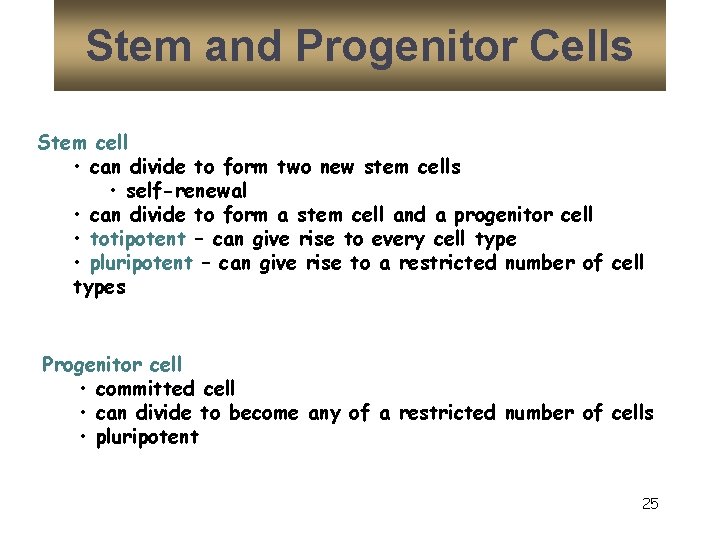 Stem and Progenitor Cells

Stem cell
• can divide to form two new stem cells
• self-renewal
• can divide to form a stem cell and a progenitor cell
• totipotent – can give rise to every cell type
• pluripotent – can give rise to a restricted number of cell types

Progenitor cell
• committed cell
• can divide to become any of a restricted number of cells
• pluripotent

25